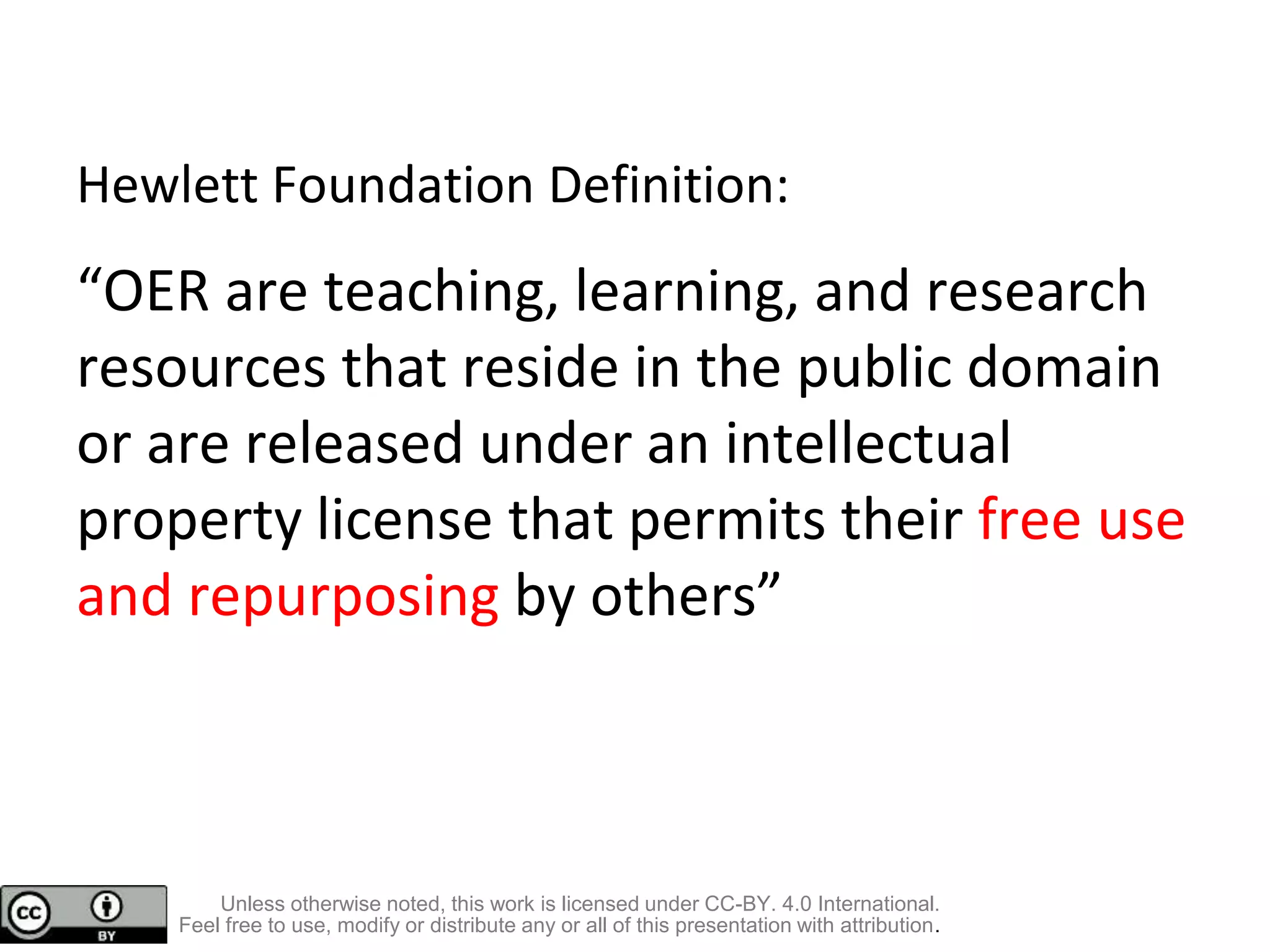 Hewlett Foundation Definition:

“OER are teaching, learning, and research resources that reside in the public domain or are released under an intellectual property license that permits their free use and repurposing by others”

cc BY

Unless otherwise noted, this work is licensed under CC-BY. 4.0 International.
Feel free to use, modify or distribute any or all of this presentation with attribution.